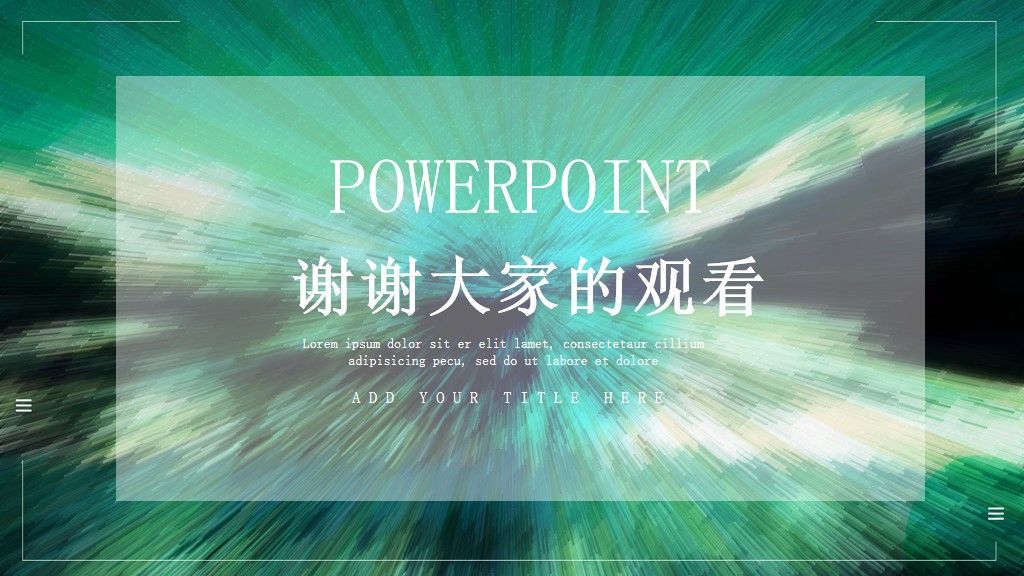 POWERPOINT

谢谢大家的观看

Lorem ipsum dolor sit er elit lamet, consectetaur cillium adipisicing pecu, sed do ut labore et dolore

ADD YOUR TITLE HERE